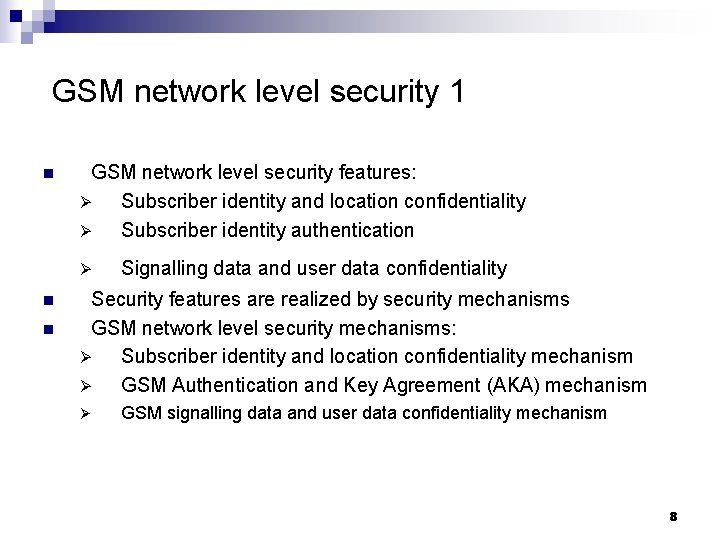 GSM network level security 1

- GSM network level security features:
  - Subscriber identity and location confidentiality
  - Subscriber identity authentication
  - Signalling data and user data confidentiality
- Security features are realized by security mechanisms
- GSM network level security mechanisms:
  - Subscriber identity and location confidentiality mechanism
  - GSM Authentication and Key Agreement (AKA) mechanism
  - GSM signalling data and user data confidentiality mechanism

8